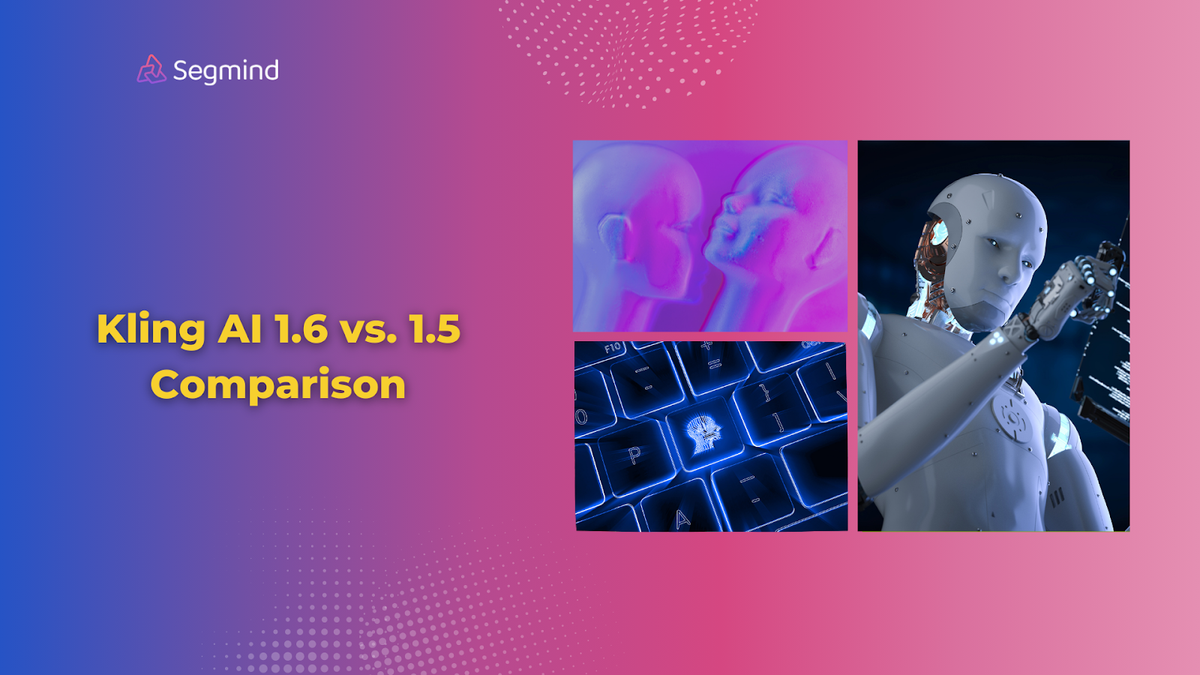 Segmind

Kling AI 1.6 vs. 1.5 Comparison

F10

P

A